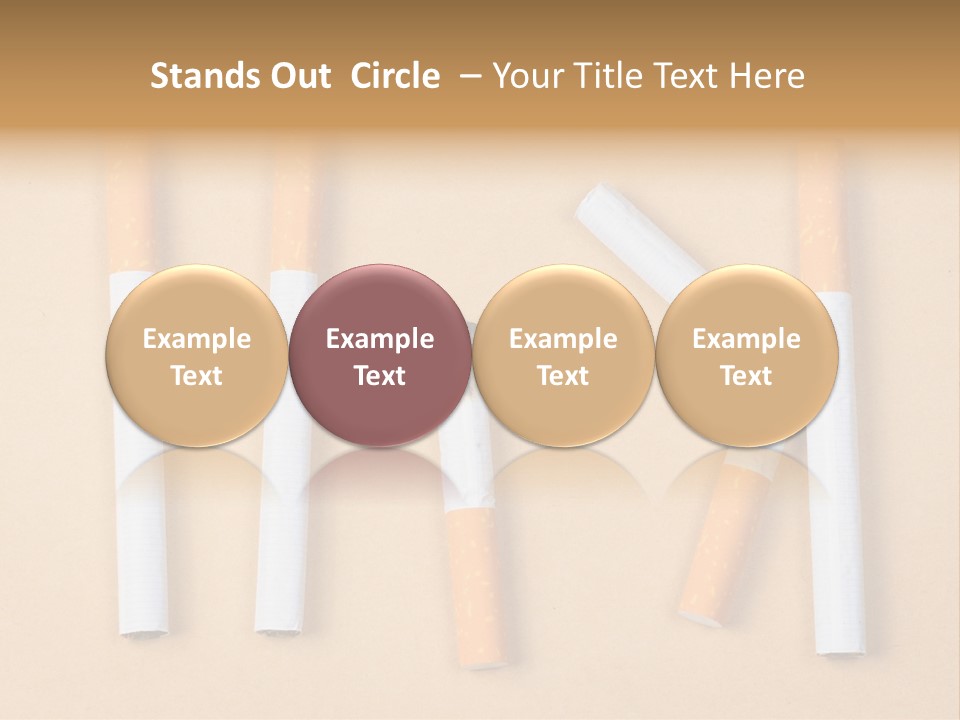 Stands Out Circle – Your Title Text Here

Example Text

Example Text

Example Text

Example Text